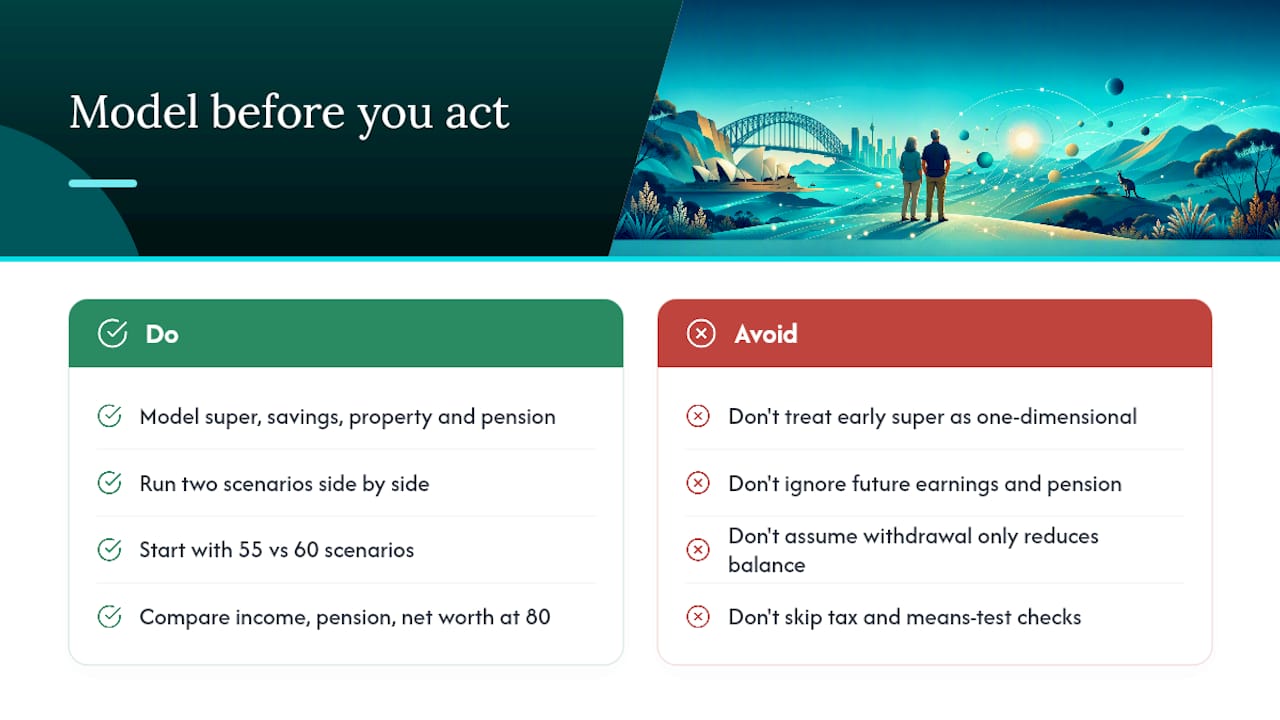 Model before you act

Do

Model super, savings, property and pension

Run two scenarios side by side

Start with 55 vs 60 scenarios

Compare income, pension, net worth at 80

Avoid

Don't treat early super as one-dimensional

Don't ignore future earnings and pension

Don't assume withdrawal only reduces balance

Don't skip tax and means-test checks